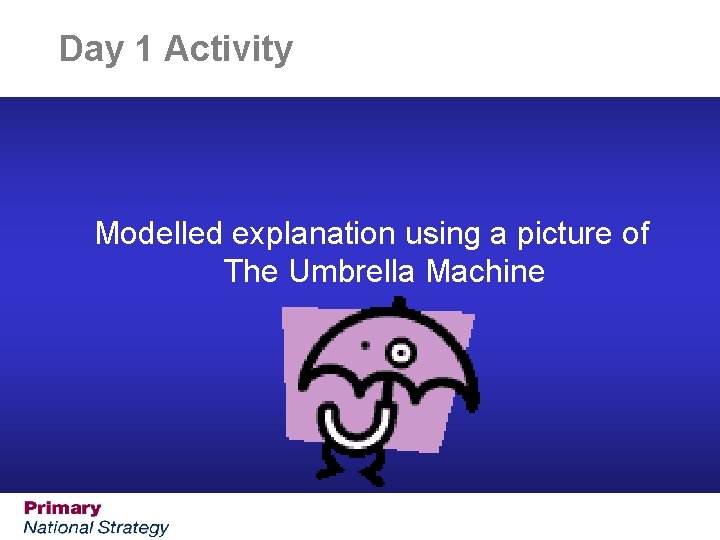 Day 1 Activity

Modelled explanation using a picture of The Umbrella Machine

Primary
National Strategy